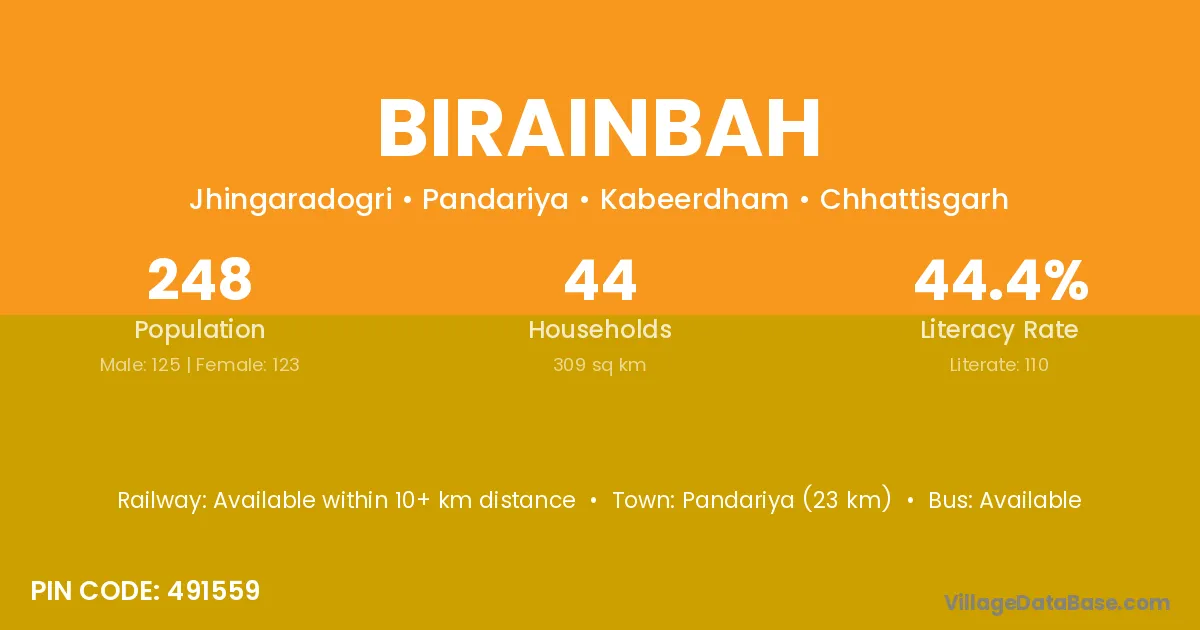 BIRAINBAH

Jhingaradogri • Pandariya • Kabeerdham • Chhattisgarh

248
Population
Male: 125 | Female: 123

44
Households
309 sq km

44.4%
Literacy Rate
Literate: 110

Railway: Available within 10+ km distance • Town: Pandariya (23 km) • Bus: Available

PIN CODE: 491559

VillageDataBase.com